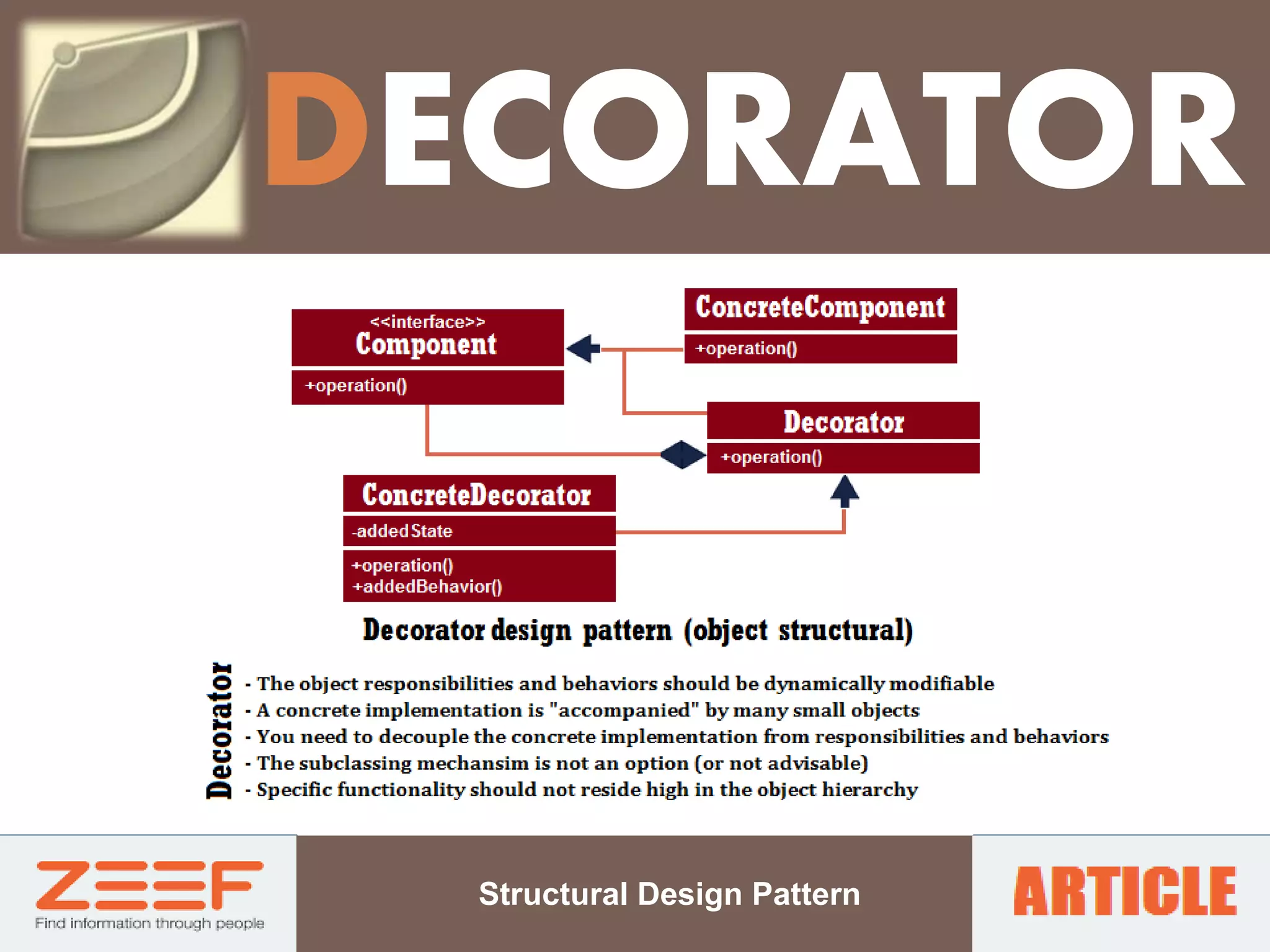 DECORATOR

<<interface>>
Component

+operation()

ConcreteComponent

+operation()

Decorator

+operation()

ConcreteDecorator

-addedState

+operation()
+addedBehavior()

Decorator design pattern (object structural)

Decorator

- The object responsibilities and behaviors should be dynamically modifiable
- A concrete implementation is "accompanied" by many small objects
- You need to decouple the concrete implementation from responsibilities and behaviors
- The subclassing mechansim is not an option (or not advisable)
- Specific functionality should not reside high in the object hierarchy

ZEEF
Find information through people

Structural Design Pattern

ARTICLE